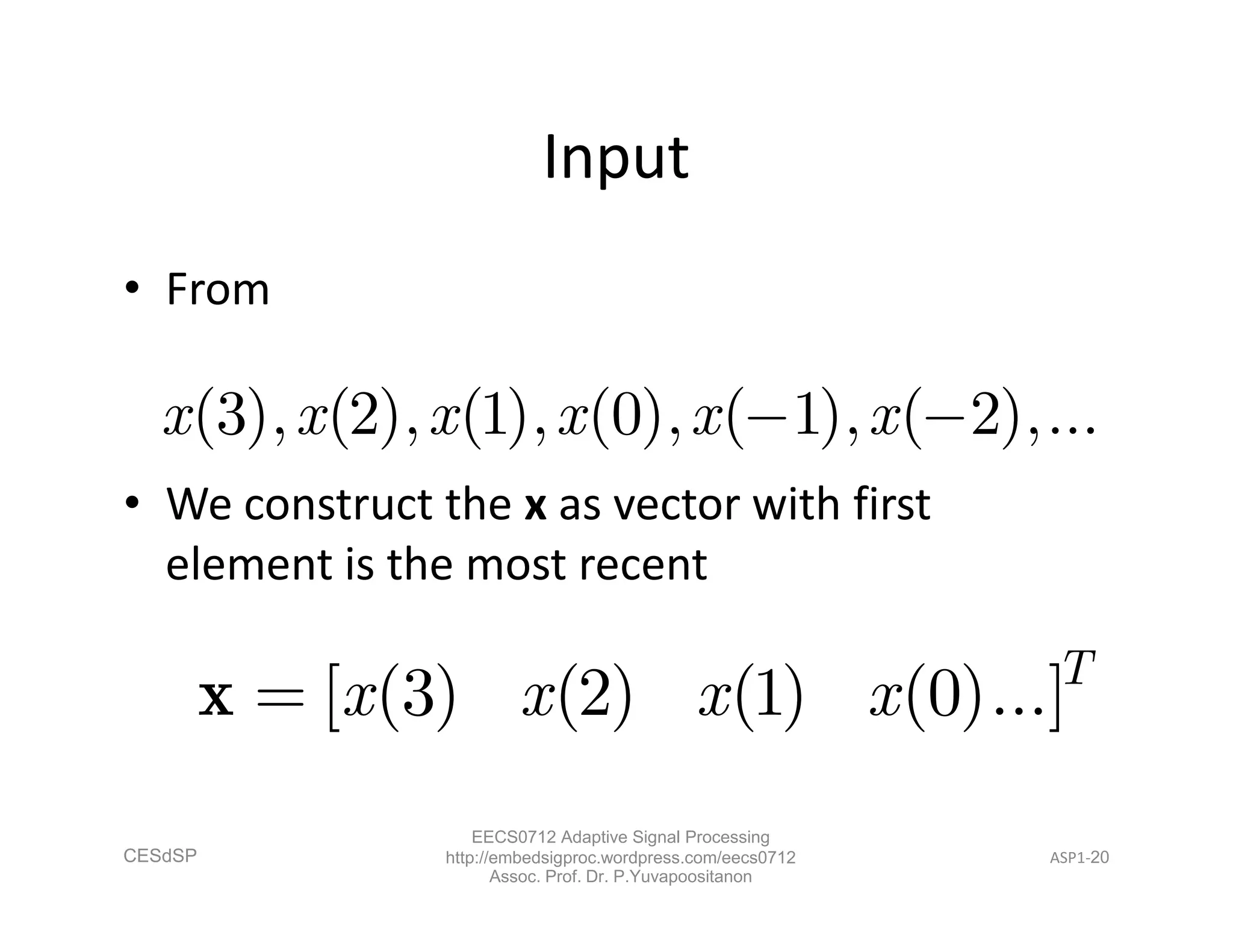 Input

• From

$x(3), x(2), x(1), x(0), x(-1), x(-2), \ldots$

• We construct the **x** as vector with first element is the most recent

$\mathbf{x} = [x(3) \quad x(2) \quad x(1) \quad x(0) \ldots]^T$

CESdSP

EECS0712 Adaptive Signal Processing
http://embedsigproc.wordpress.com/eecs0712
Assoc. Prof. Dr. P.Yuvapoositanon

ASP1-20